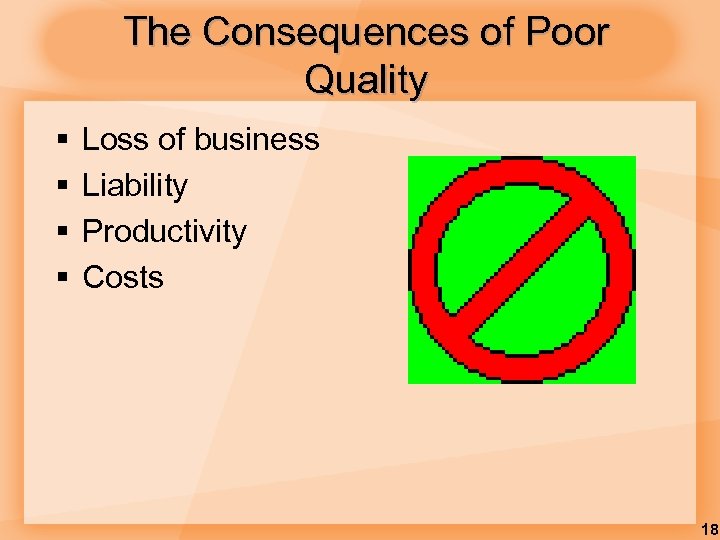 The Consequences of Poor Quality

▪ Loss of business
▪ Liability
▪ Productivity
▪ Costs

18